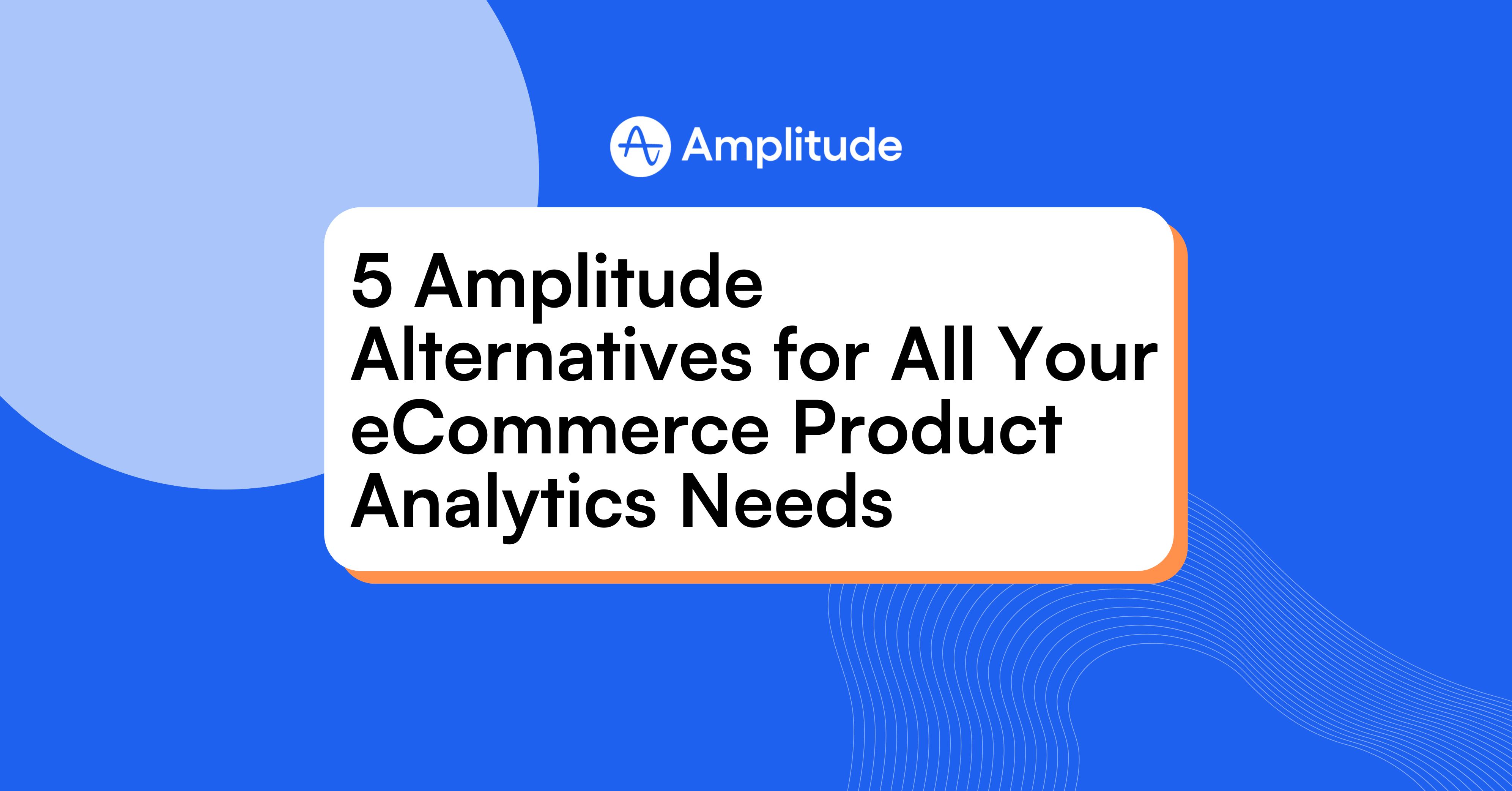 Amplitude

5 Amplitude Alternatives for All Your eCommerce Product Analytics Needs